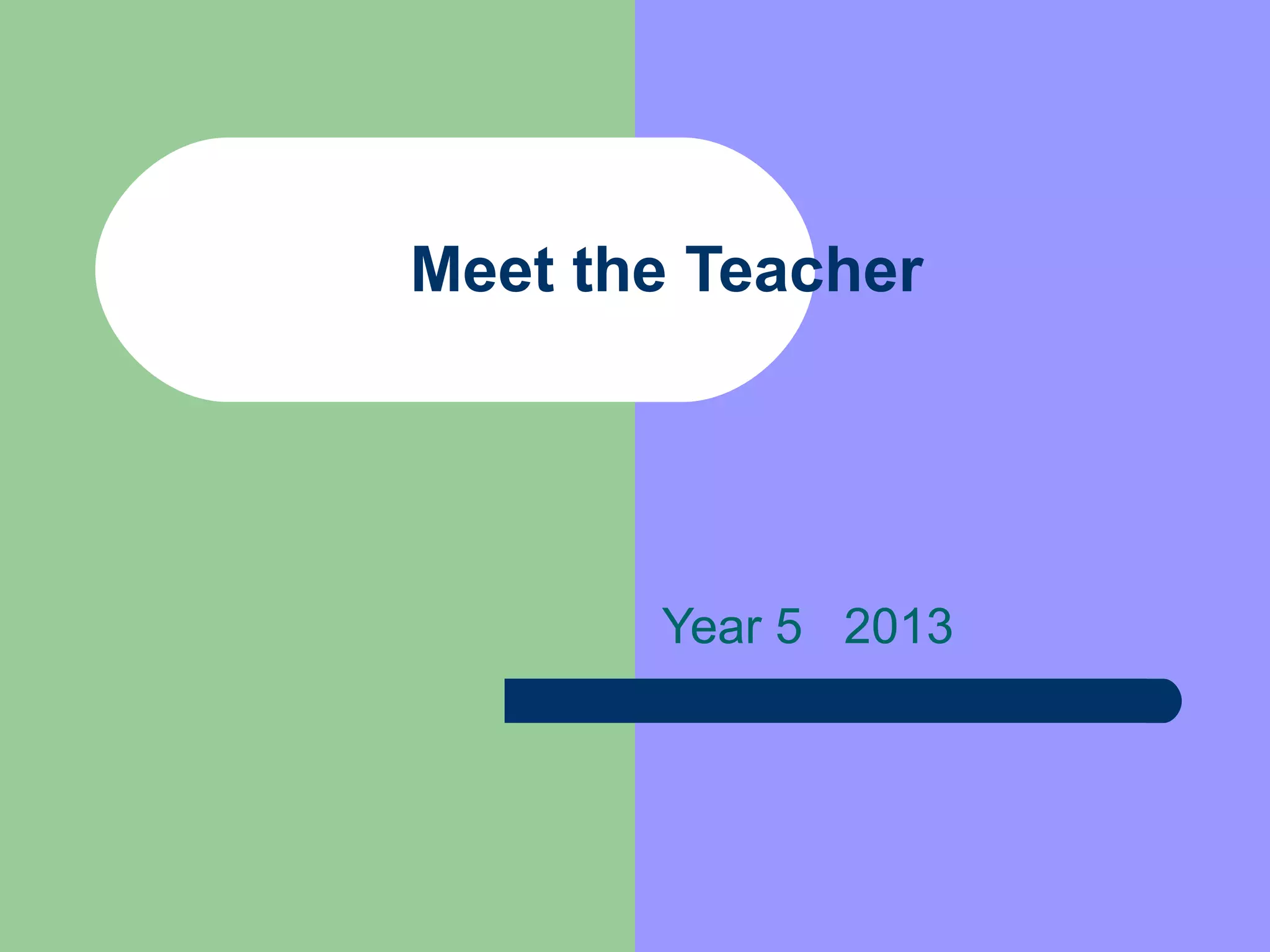 Meet the Teacher

Year 5 2013